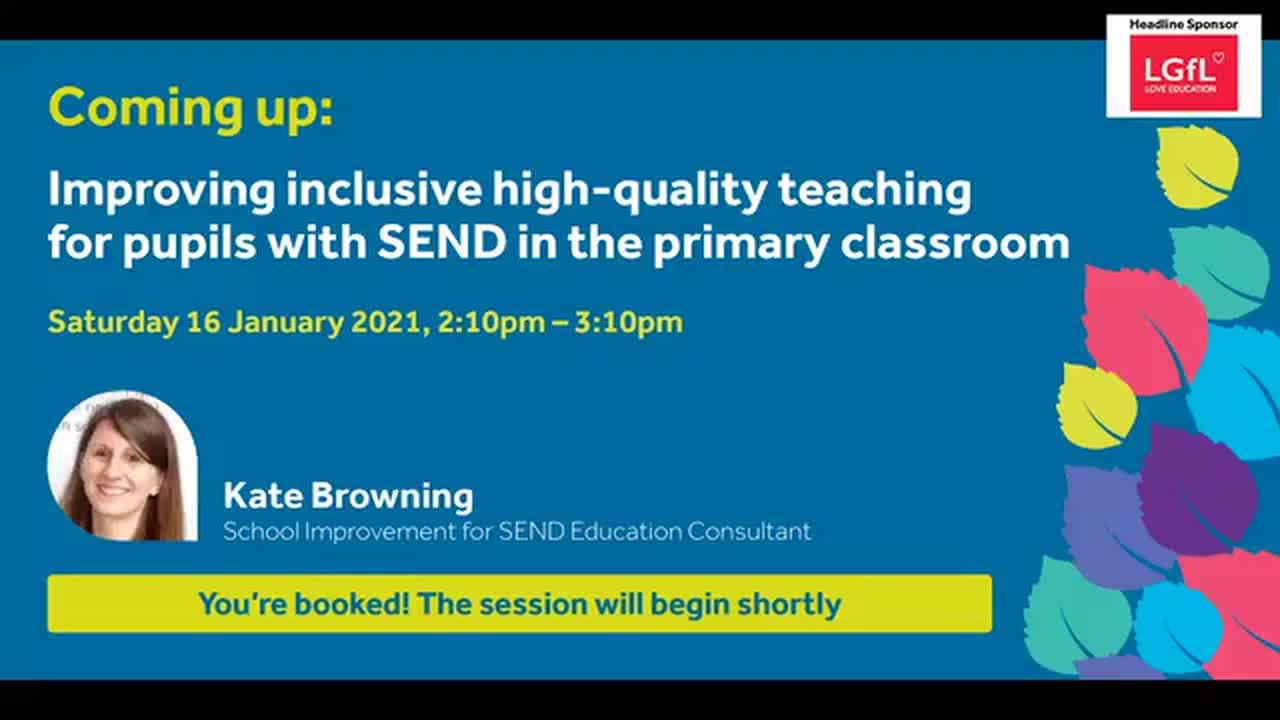 Headline Sponsor

LGfL
LOVE EDUCATION

Coming up:

Improving inclusive high-quality teaching for pupils with SEND in the primary classroom

Saturday 16 January 2021, 2:10pm – 3:10pm

Kate Browning
School Improvement for SEND Education Consultant

You're booked! The session will begin shortly